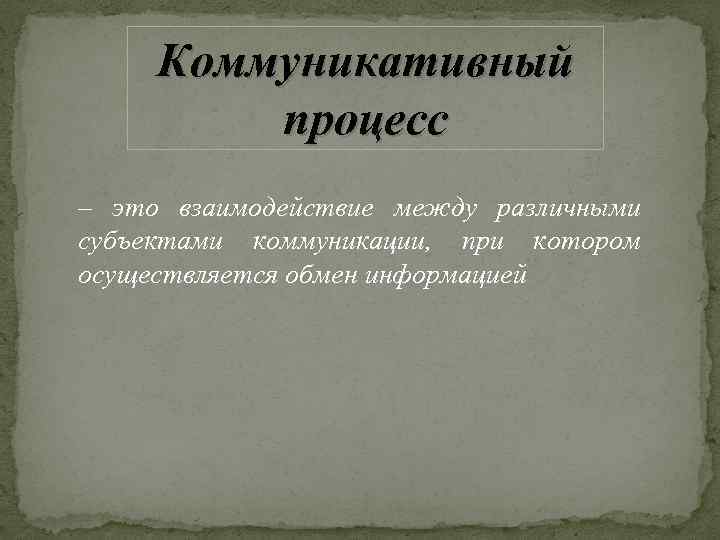 Коммуникативный процесс

– это взаимодействие между различными субъектами коммуникации, при котором осуществляется обмен информацией